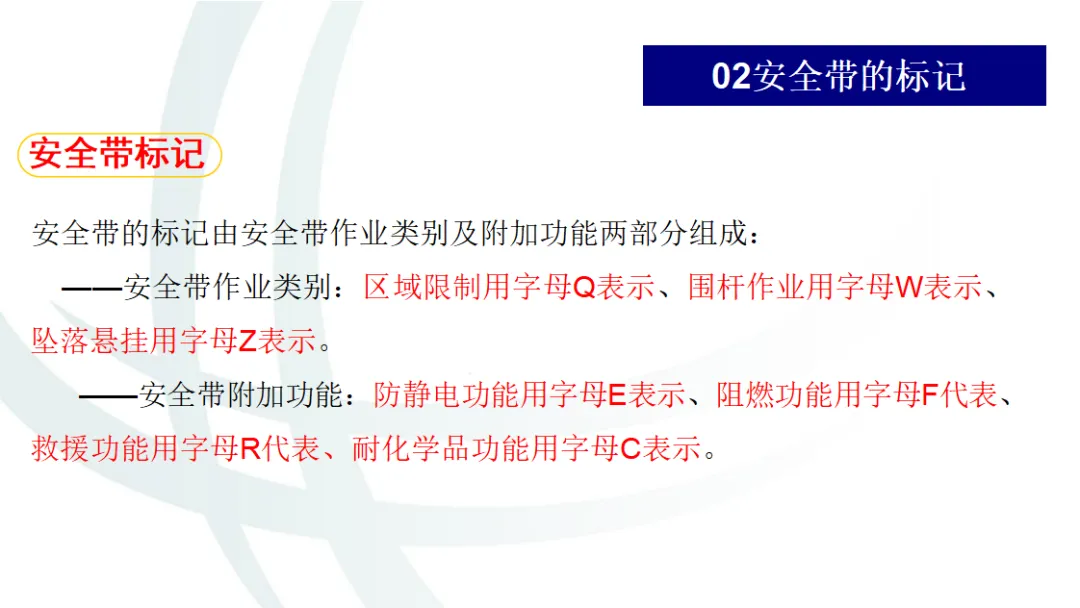 02安全带的标记

安全带标记

安全带的标记由安全带作业类别及附加功能两部分组成：

——安全带作业类别：区域限制用字母Q表示、围杆作业用字母W表示、坠落悬挂用字母Z表示。

——安全带附加功能：防静电功能用字母E表示、阻燃功能用字母F代表、救援功能用字母R代表、耐化学品功能用字母C表示。